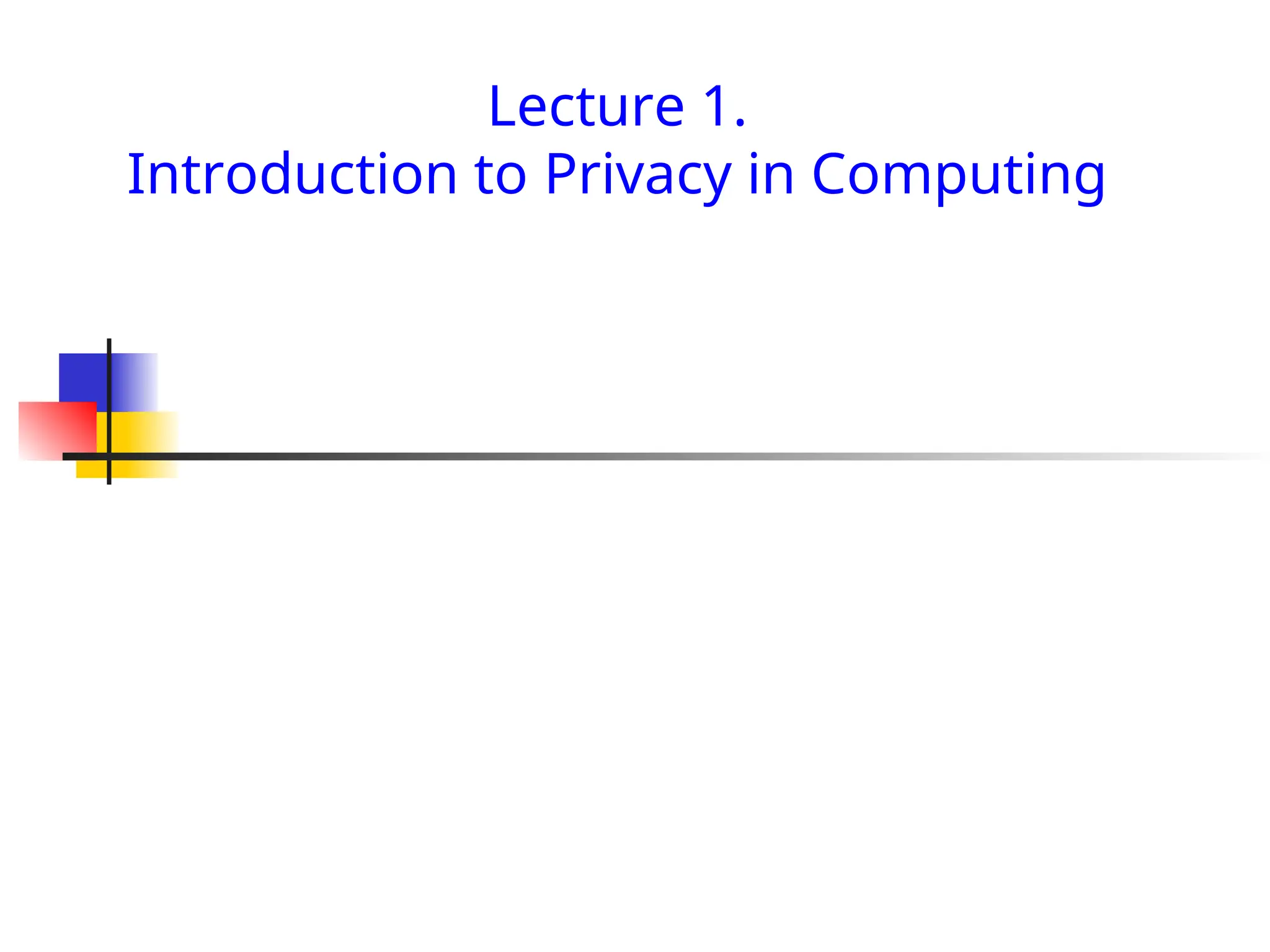 Lecture 1.
Introduction to Privacy in Computing